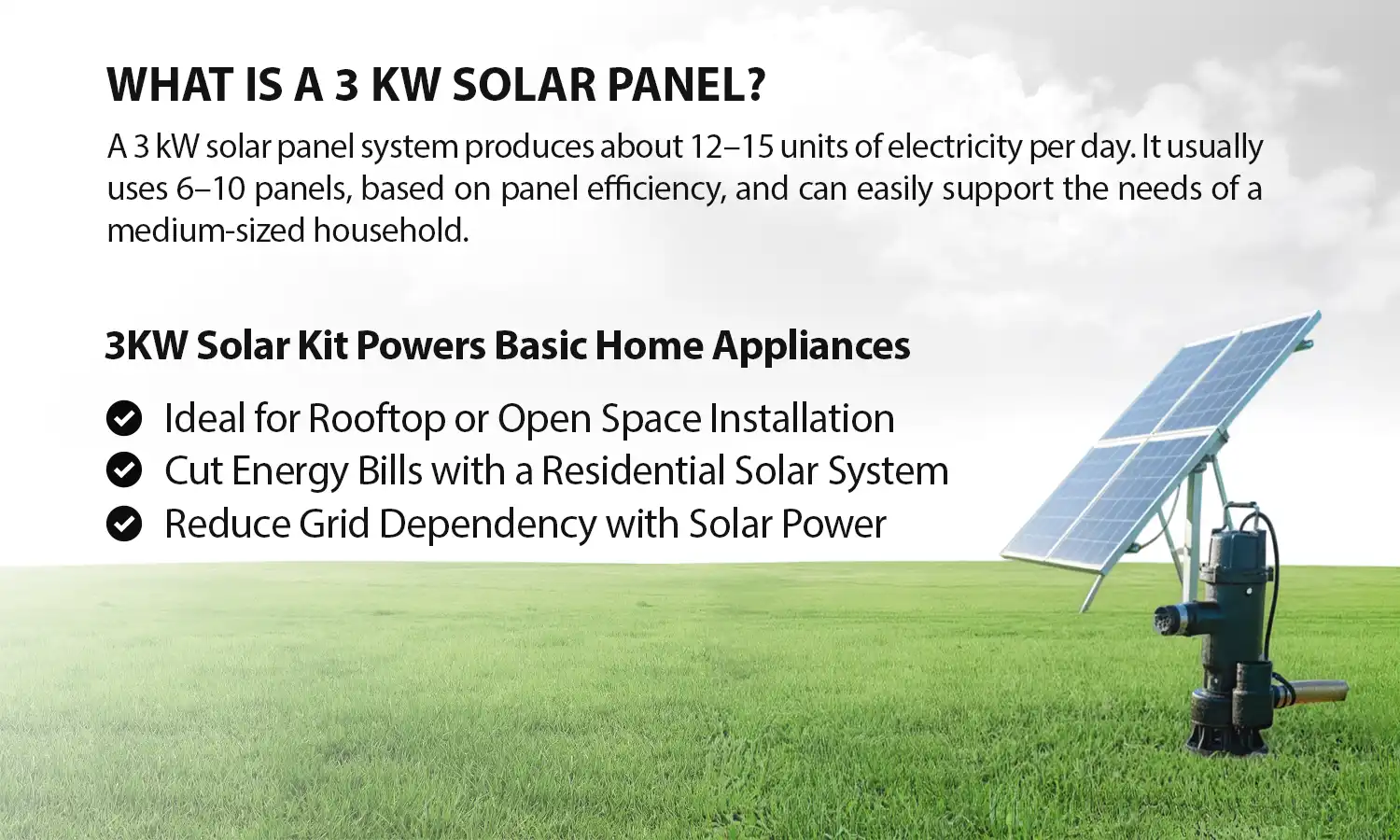 WHAT IS A 3 KW SOLAR PANEL?

A 3 kW solar panel system produces about 12–15 units of electricity per day. It usually uses 6–10 panels, based on panel efficiency, and can easily support the needs of a medium-sized household.

3KW Solar Kit Powers Basic Home Appliances

Ideal for Rooftop or Open Space Installation
Cut Energy Bills with a Residential Solar System
Reduce Grid Dependency with Solar Power